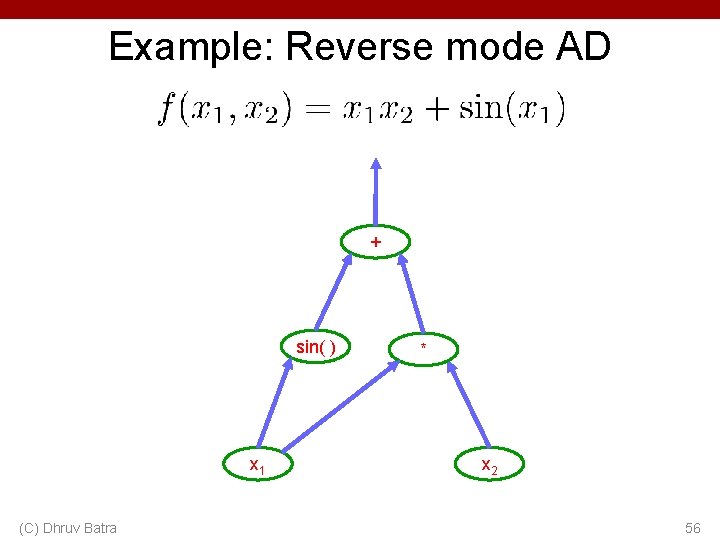 Example: Reverse mode AD

$f(x_1, x_2) = x_1 x_2 + \sin(x_1)$

+

sin( )

*

$x_1$

$x_2$

(C) Dhruv Batra

56